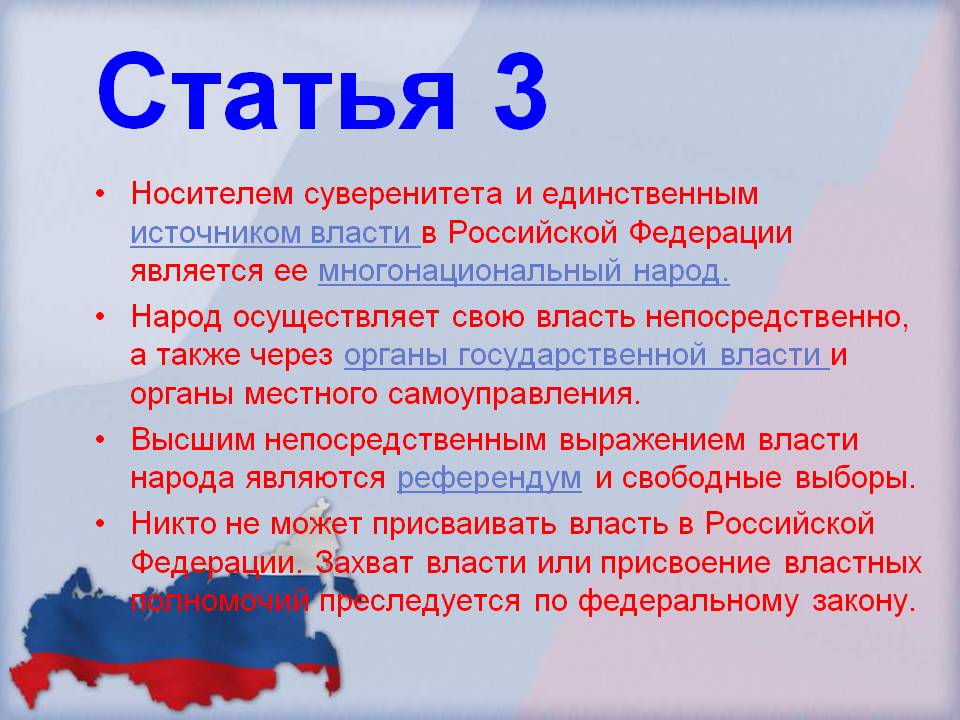 Статья 3

• Носителем суверенитета и единственным источником власти в Российской Федерации является ее многонациональный народ.

• Народ осуществляет свою власть непосредственно, а также через органы государственной власти и органы местного самоуправления.

• Высшим непосредственным выражением власти народа являются референдум и свободные выборы.

• Никто не может присваивать власть в Российской Федерации. Захват власти или присвоение властных полномочий преследуется по федеральному закону.